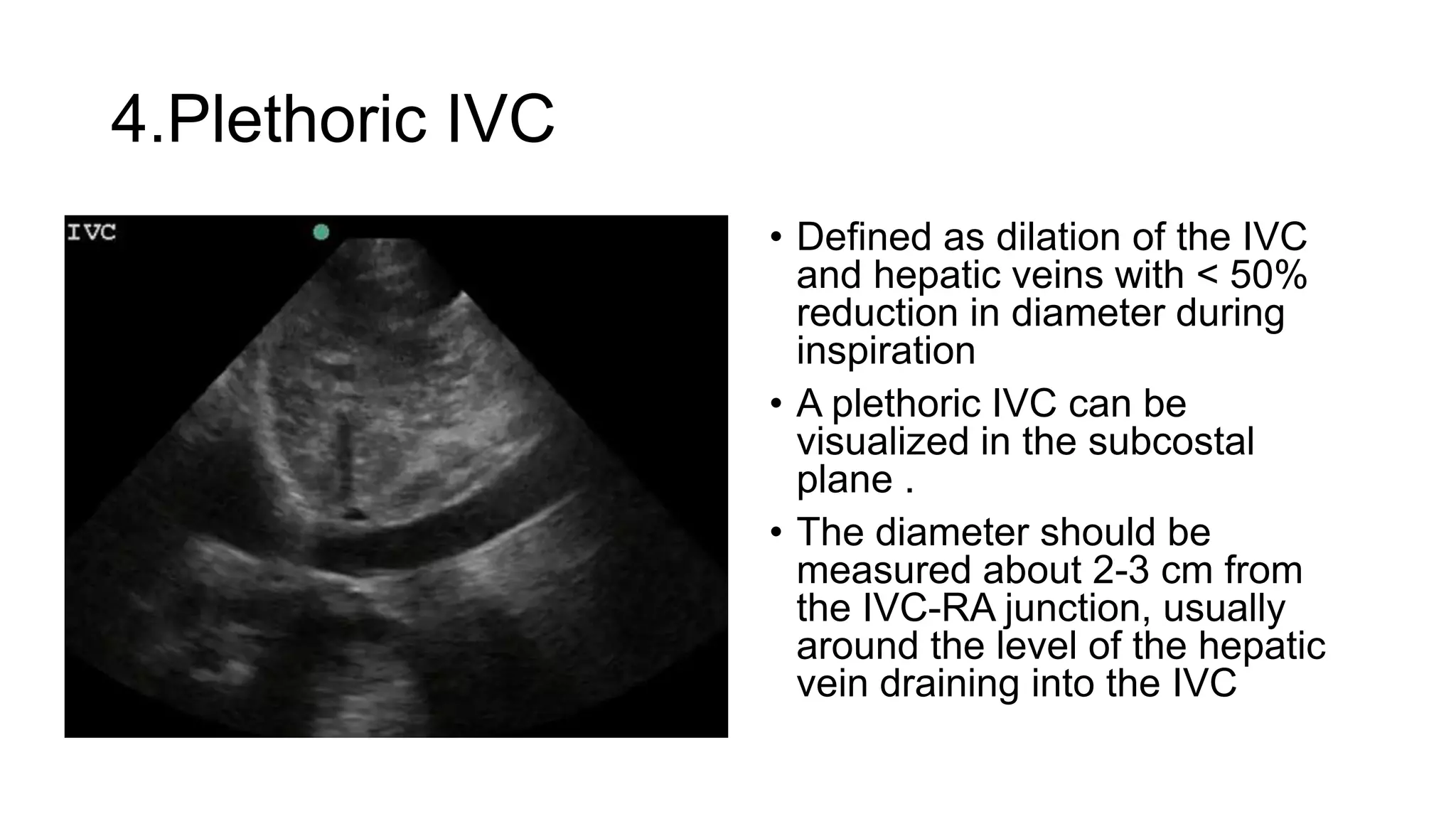 4.Plethoric IVC

IVC

• Defined as dilation of the IVC and hepatic veins with < 50% reduction in diameter during inspiration

• A plethoric IVC can be visualized in the subcostal plane .

• The diameter should be measured about 2-3 cm from the IVC-RA junction, usually around the level of the hepatic vein draining into the IVC